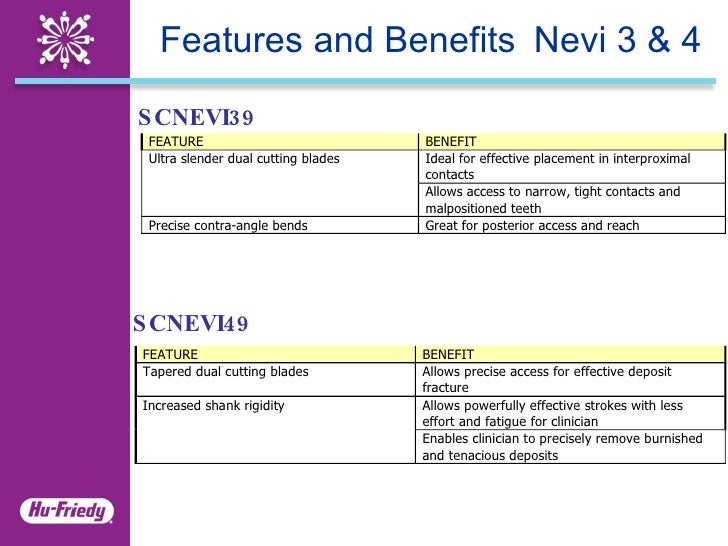 Features and Benefits Nevi 3 & 4

SCNEVI39

| FEATURE | BENEFIT |
|---|---|
| Ultra slender dual cutting blades | Ideal for effective placement in interproximal contacts |
| | Allows access to narrow, tight contacts and malpositioned teeth |
| Precise contra-angle bends | Great for posterior access and reach |

SCNEVI49

| FEATURE | BENEFIT |
|---|---|
| Tapered dual cutting blades | Allows precise access for effective deposit fracture |
| Increased shank rigidity | Allows powerfully effective strokes with less effort and fatigue for clinician |
| | Enables clinician to precisely remove burnished and tenacious deposits |

Hu-Friedy